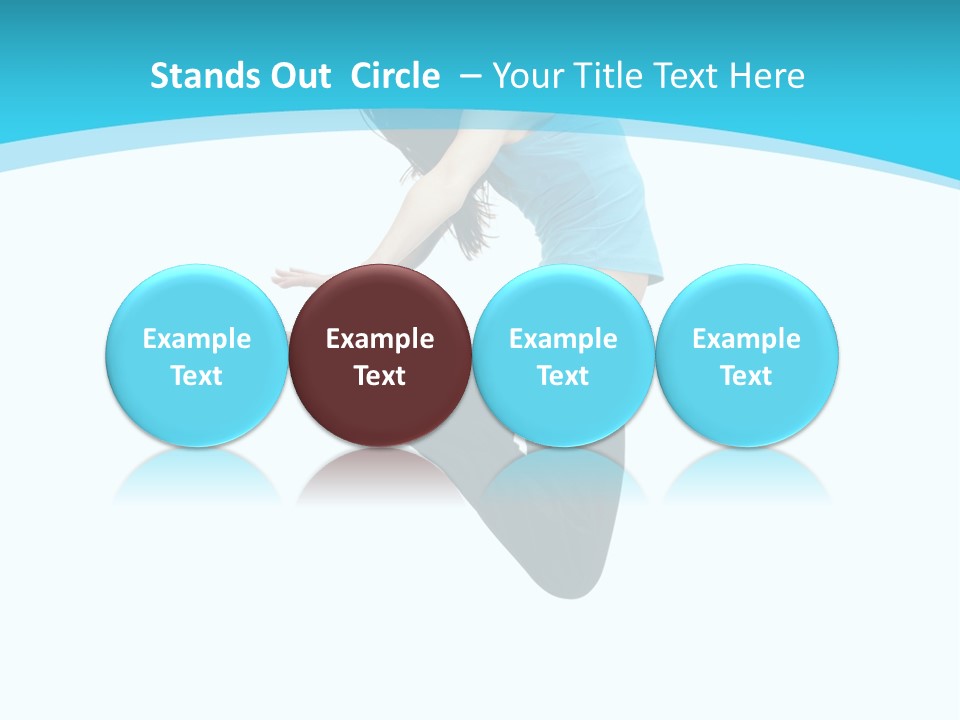 Stands Out Circle – Your Title Text Here

Example Text

Example Text

Example Text

Example Text